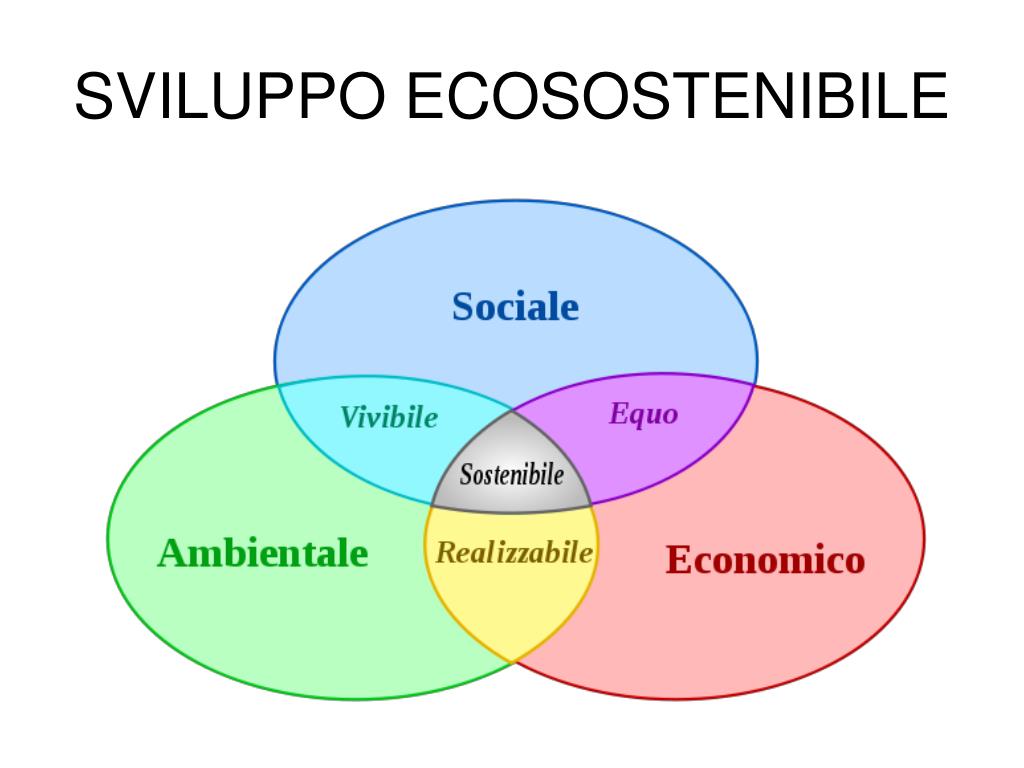 SVILUPPO ECOSOSTENIBILE

Sociale

Vivibile

Equo

Sostenibile

Ambientale

Realizzabile

Economico